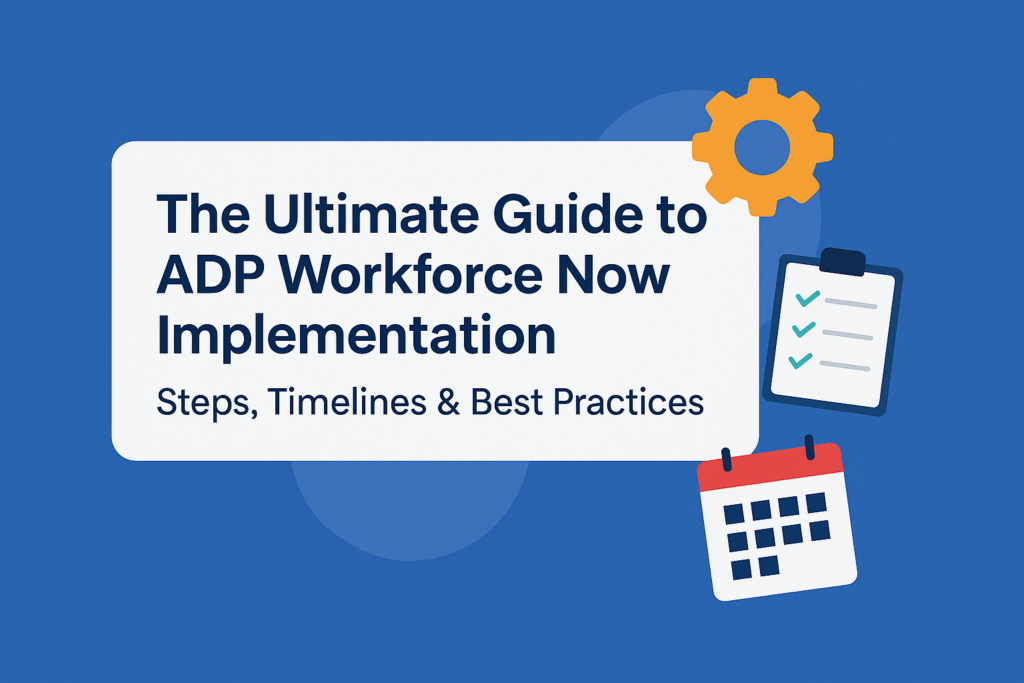 The Ultimate Guide to ADP Workforce Now Implementation

Steps, Timelines & Best Practices